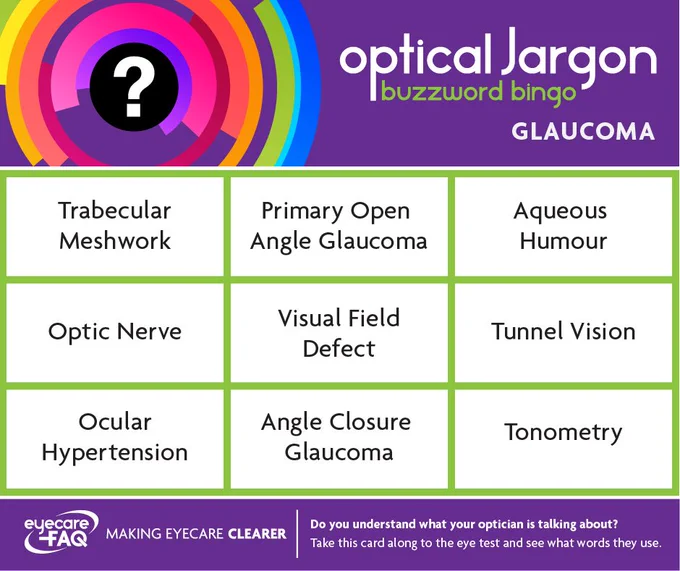 ?

optical Jargon
buzzword bingo
GLAUCOMA

| Trabecular Meshwork | Primary Open Angle Glaucoma | Aqueous Humour |
|---|---|---|
| Optic Nerve | Visual Field Defect | Tunnel Vision |
| Ocular Hypertension | Angle Closure Glaucoma | Tonometry |

eyecare FAQ MAKING EYECARE CLEARER

Do you understand what your optician is talking about?
Take this card along to the eye test and see what words they use.